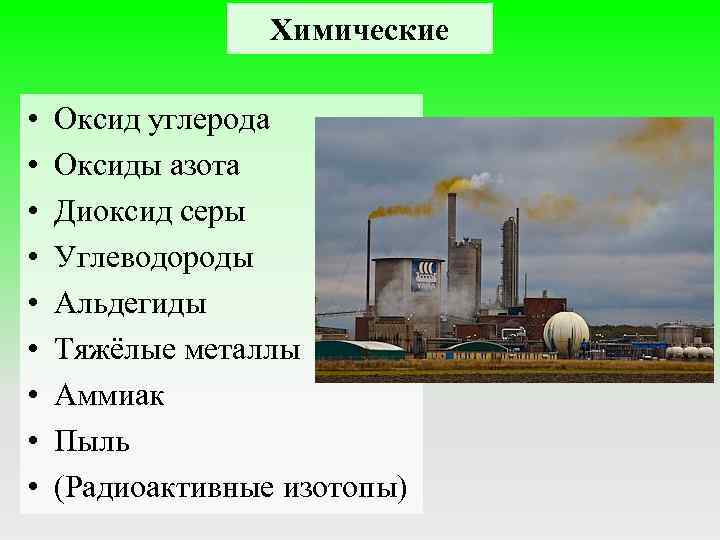 Химические

• Оксид углерода
• Оксиды азота
• Диоксид серы
• Углеводороды
• Альдегиды
• Тяжёлые металлы
• Аммиак
• Пыль
• (Радиоактивные изотопы)